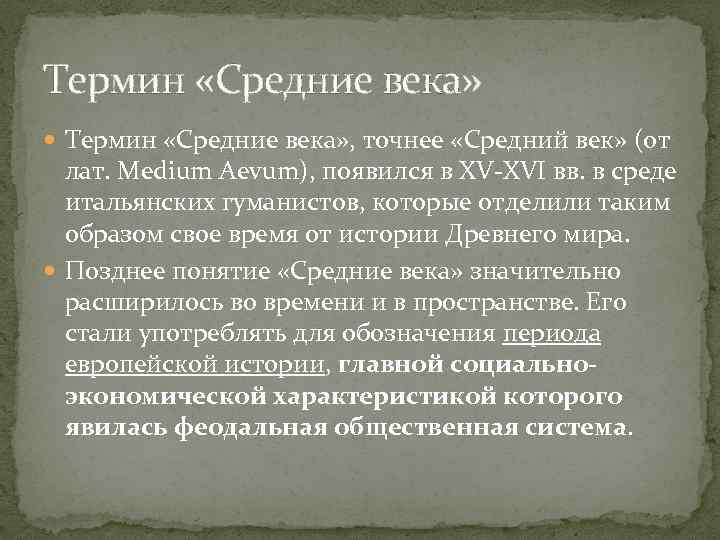 Термин «Средние века»

Термин «Средние века», точнее «Средний век» (от лат. Medium Aevum), появился в XV-XVI вв. в среде итальянских гуманистов, которые отделили таким образом свое время от истории Древнего мира.

Позднее понятие «Средние века» значительно расширилось во времени и в пространстве. Его стали употреблять для обозначения периода европейской истории, главной социально-экономической характеристикой которого явилась феодальная общественная система.